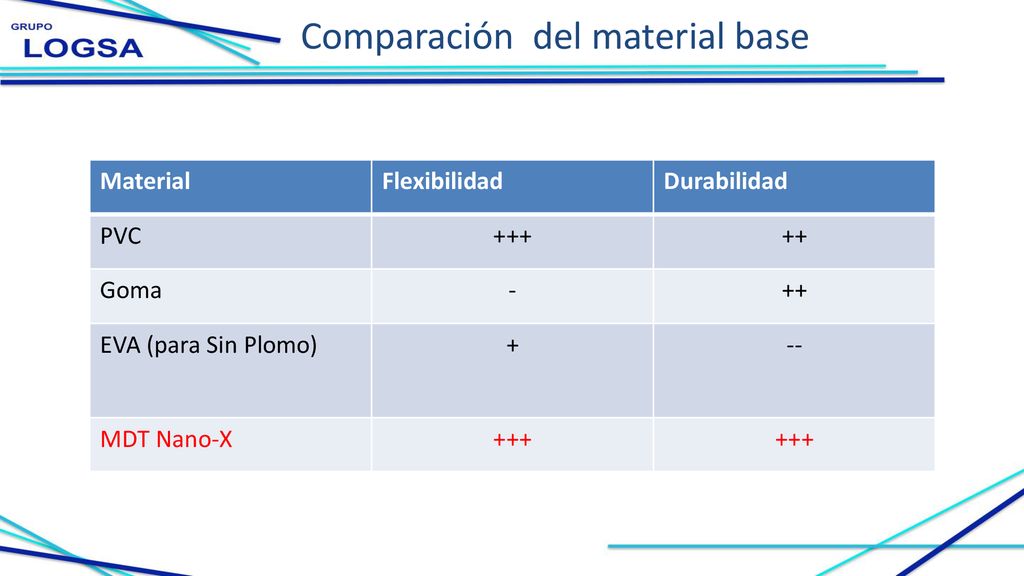 GRUPO
LOGSA

Comparación del material base

| Material | Flexibilidad | Durabilidad |
|---|---|---|
| PVC | +++ | ++ |
| Goma | - | ++ |
| EVA (para Sin Plomo) | + | -- |
| MDT Nano-X | +++ | +++ |